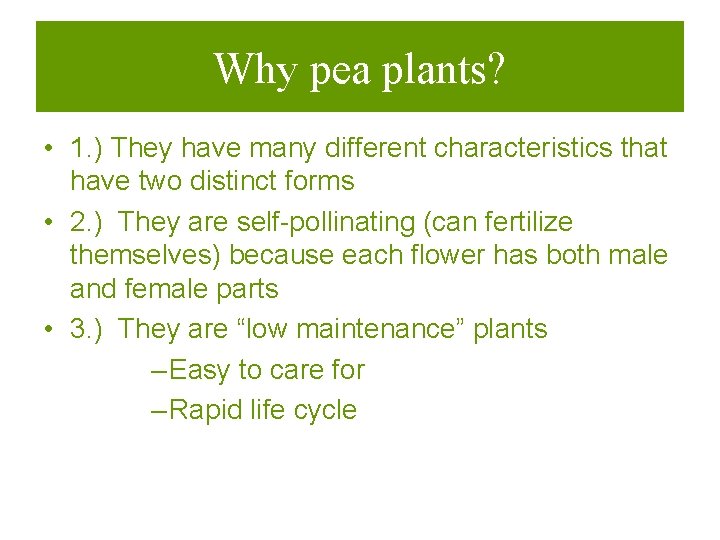 Why pea plants?

• 1.) They have many different characteristics that have two distinct forms

• 2.) They are self-pollinating (can fertilize themselves) because each flower has both male and female parts

• 3.) They are “low maintenance” plants

–Easy to care for

–Rapid life cycle